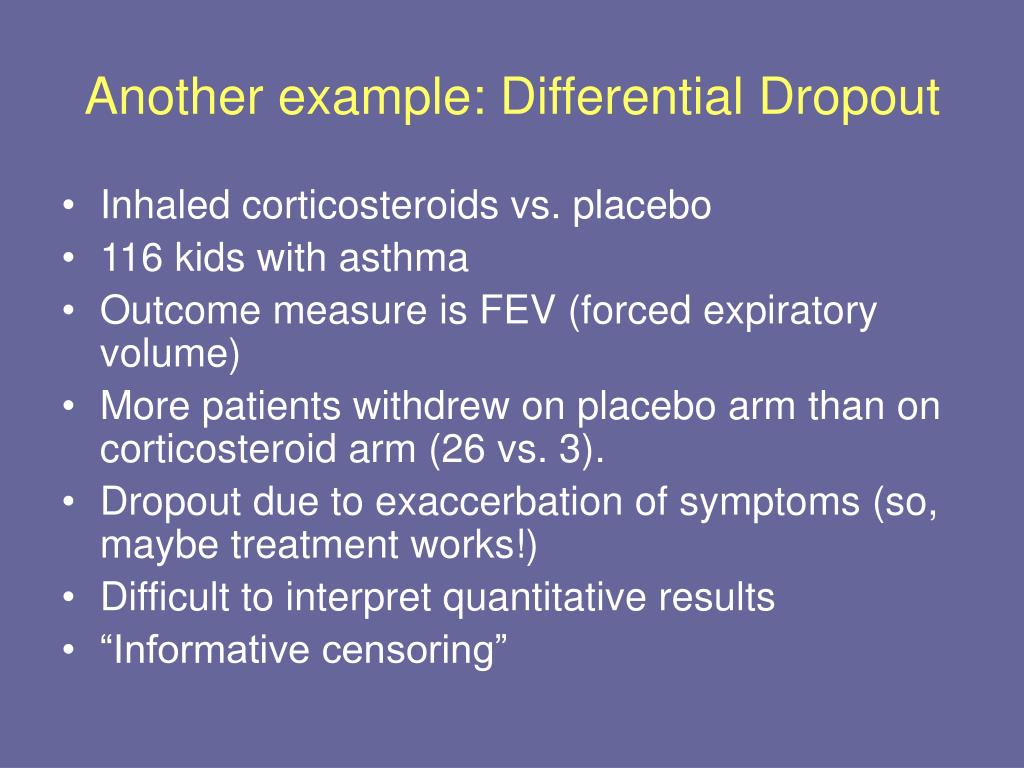 Another example: Differential Dropout

• Inhaled corticosteroids vs. placebo
• 116 kids with asthma
• Outcome measure is FEV (forced expiratory volume)
• More patients withdrew on placebo arm than on corticosteroid arm (26 vs. 3).
• Dropout due to exaccerbation of symptoms (so, maybe treatment works!)
• Difficult to interpret quantitative results
• “Informative censoring”